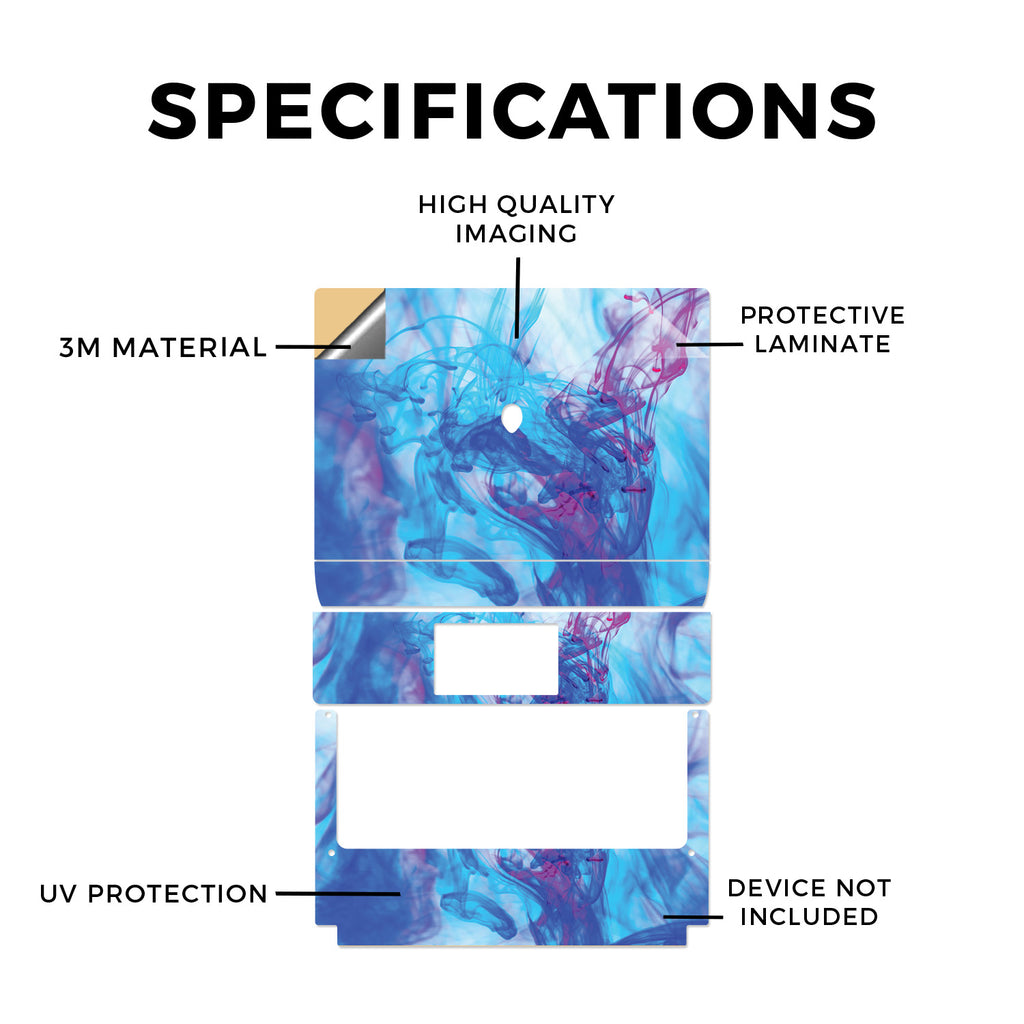 SPECIFICATIONS

HIGH QUALITY IMAGING

3M MATERIAL

PROTECTIVE LAMINATE

UV PROTECTION

DEVICE NOT INCLUDED